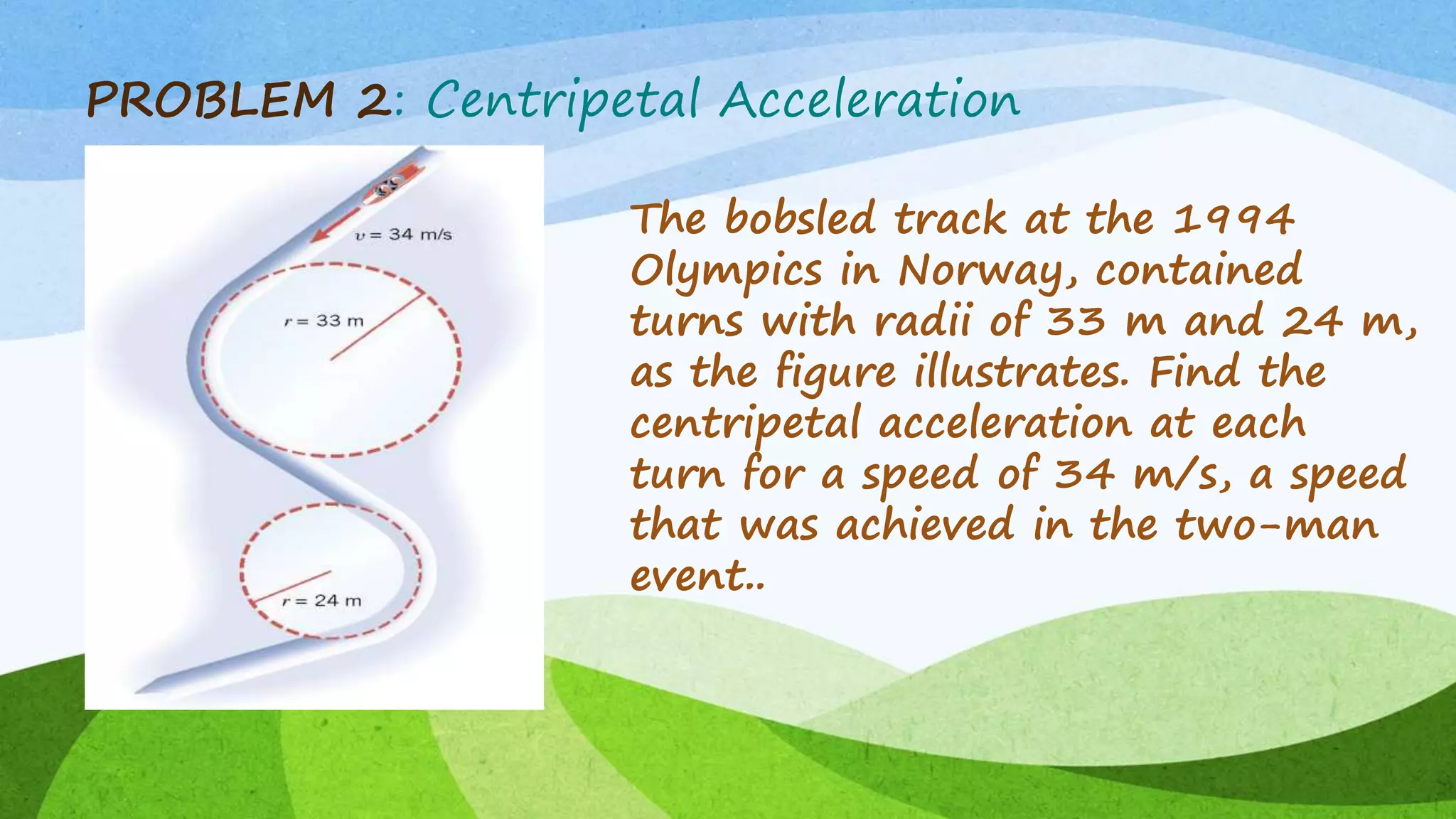 PROBLEM 2: Centripetal Acceleration

$v = 34$ m/s

$r = 33$ m

$r = 24$ m

The bobsled track at the 1994 Olympics in Norway, contained turns with radii of 33 m and 24 m, as the figure illustrates. Find the centripetal acceleration at each turn for a speed of 34 m/s, a speed that was achieved in the two-man event..